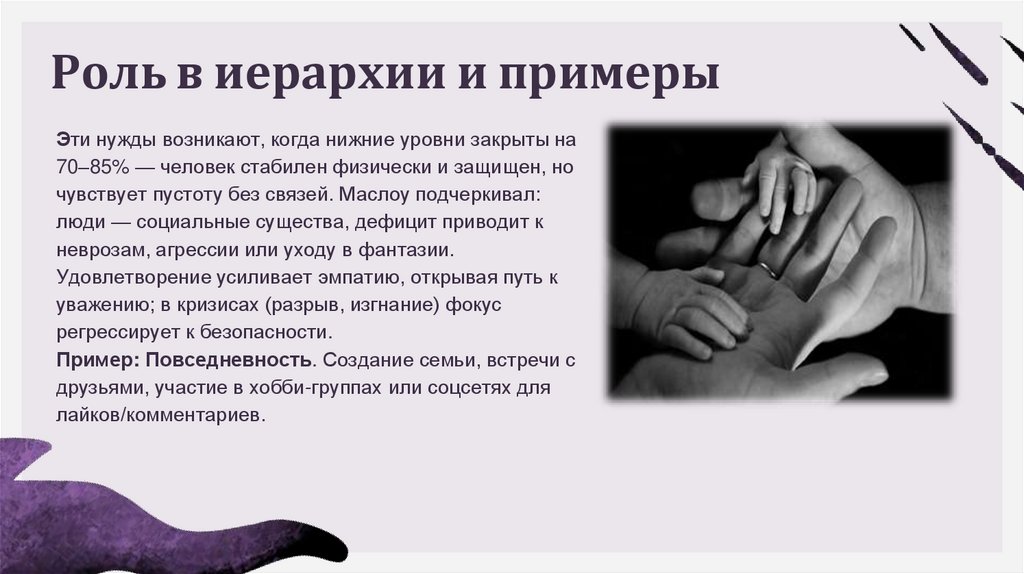 Роль в иерархии и примеры

Эти нужды возникают, когда нижние уровни закрыты на 70–85% — человек стабилен физически и защищен, но чувствует пустоту без связей. Маслоу подчеркивал: люди — социальные существа, дефицит приводит к неврозам, агрессии или уходу в фантазии. Удовлетворение усиливает эмпатию, открывая путь к уважению; в кризисах (разрыв, изгнание) фокус регрессирует к безопасности.
Пример: Повседневность. Создание семьи, встречи с друзьями, участие в хобби-группах или соцсетях для лайков/комментариев.